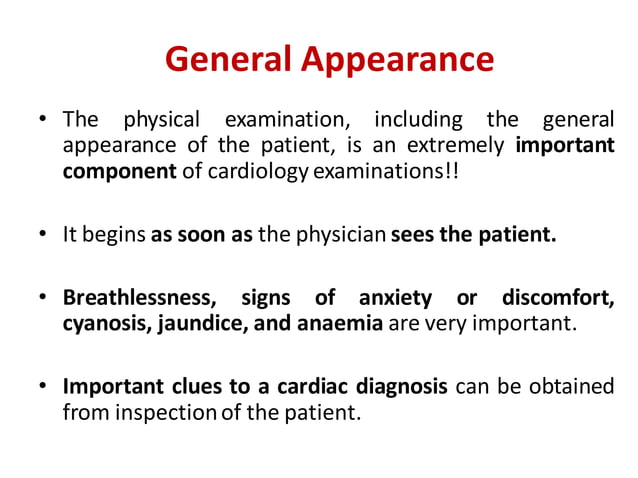 General Appearance

• The physical examination, including the general appearance of the patient, is an extremely important component of cardiology examinations!!

• It begins as soon as the physician sees the patient.

• Breathlessness, signs of anxiety or discomfort, cyanosis, jaundice, and anaemia are very important.

• Important clues to a cardiac diagnosis can be obtained from inspection of the patient.